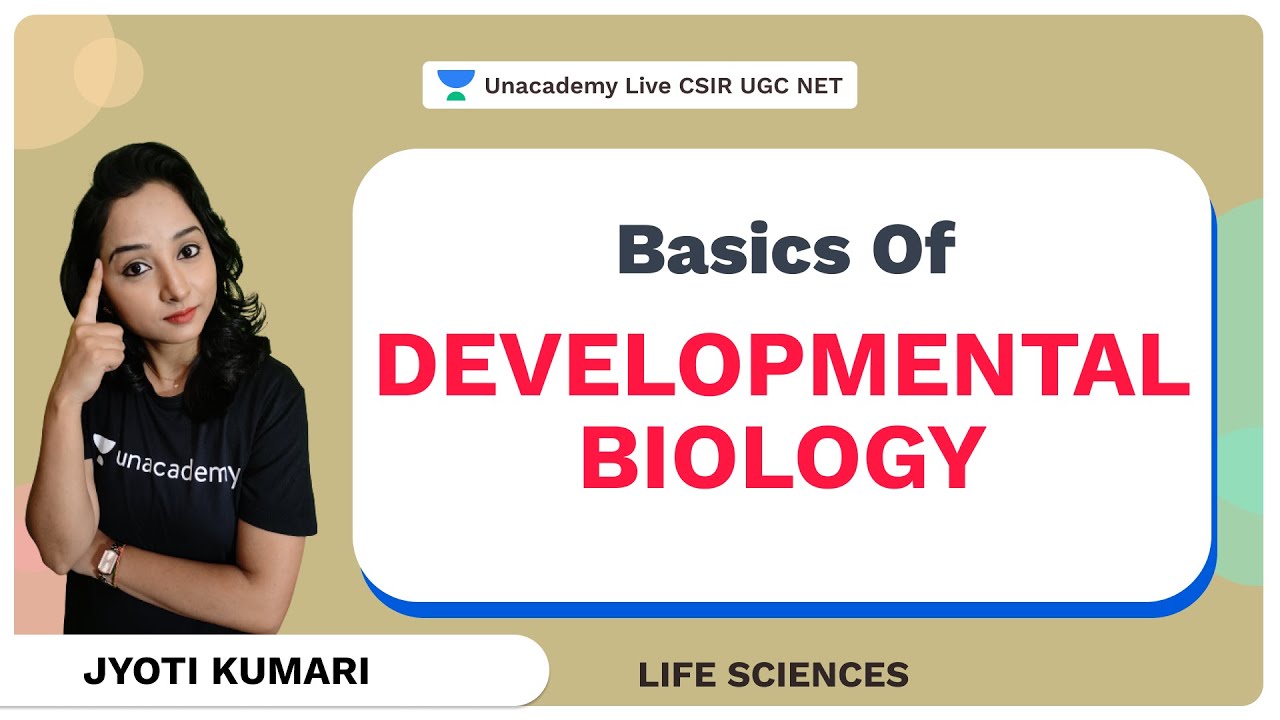 Unacademy Live CSIR UGC NET

unacademy

Basics Of
DEVELOPMENTAL BIOLOGY

JYOTI KUMARI

LIFE SCIENCES